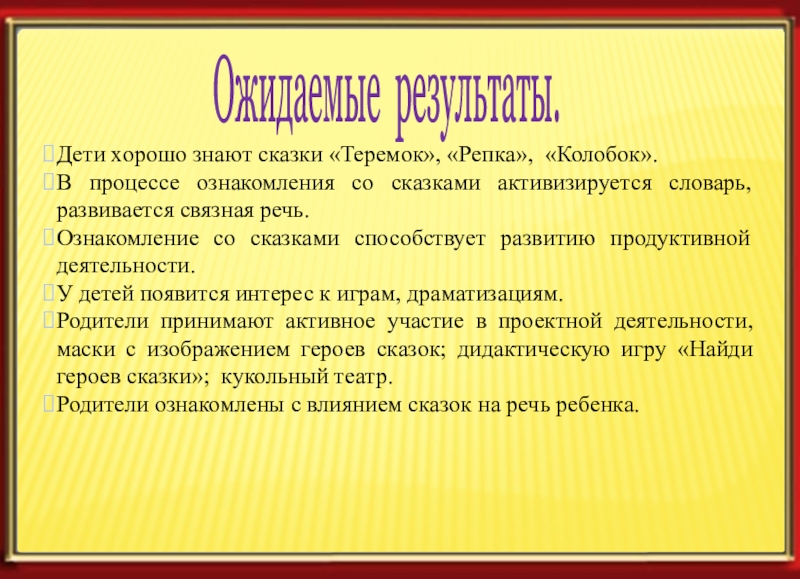 Ожидаемые результаты.

Дети хорошо знают сказки «Теремок», «Репка», «Колобок».

В процессе ознакомления со сказками активизируется словарь, развивается связная речь.

Ознакомление со сказками способствует развитию продуктивной деятельности.

У детей появится интерес к играм, драматизациям.

Родители принимают активное участие в проектной деятельности, маски с изображением героев сказок; дидактическую игру «Найди героев сказки»; кукольный театр.

Родители ознакомлены с влиянием сказок на речь ребенка.